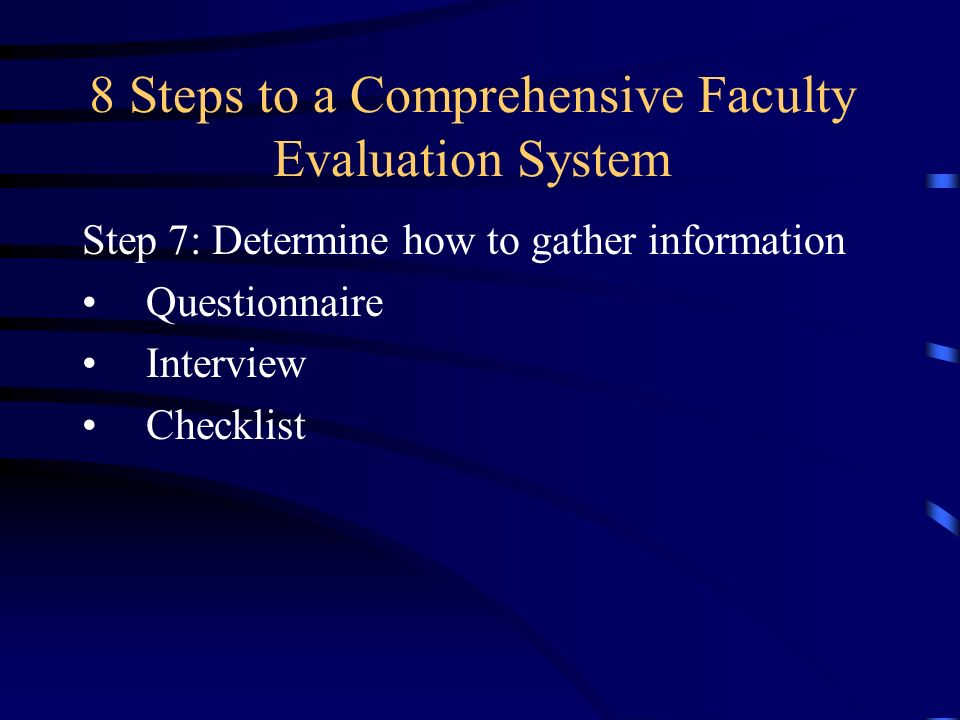 8 Steps to a Comprehensive Faculty Evaluation System

Step 7: Determine how to gather information

• Questionnaire
• Interview
• Checklist